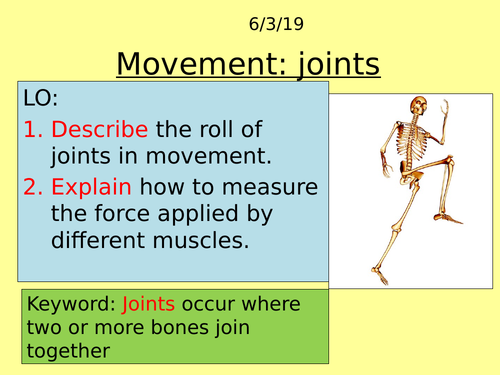 6/3/19

Movement: joints

LO:
1. Describe the roll of joints in movement.
2. Explain how to measure the force applied by different muscles.

Keyword: Joints occur where two or more bones join together